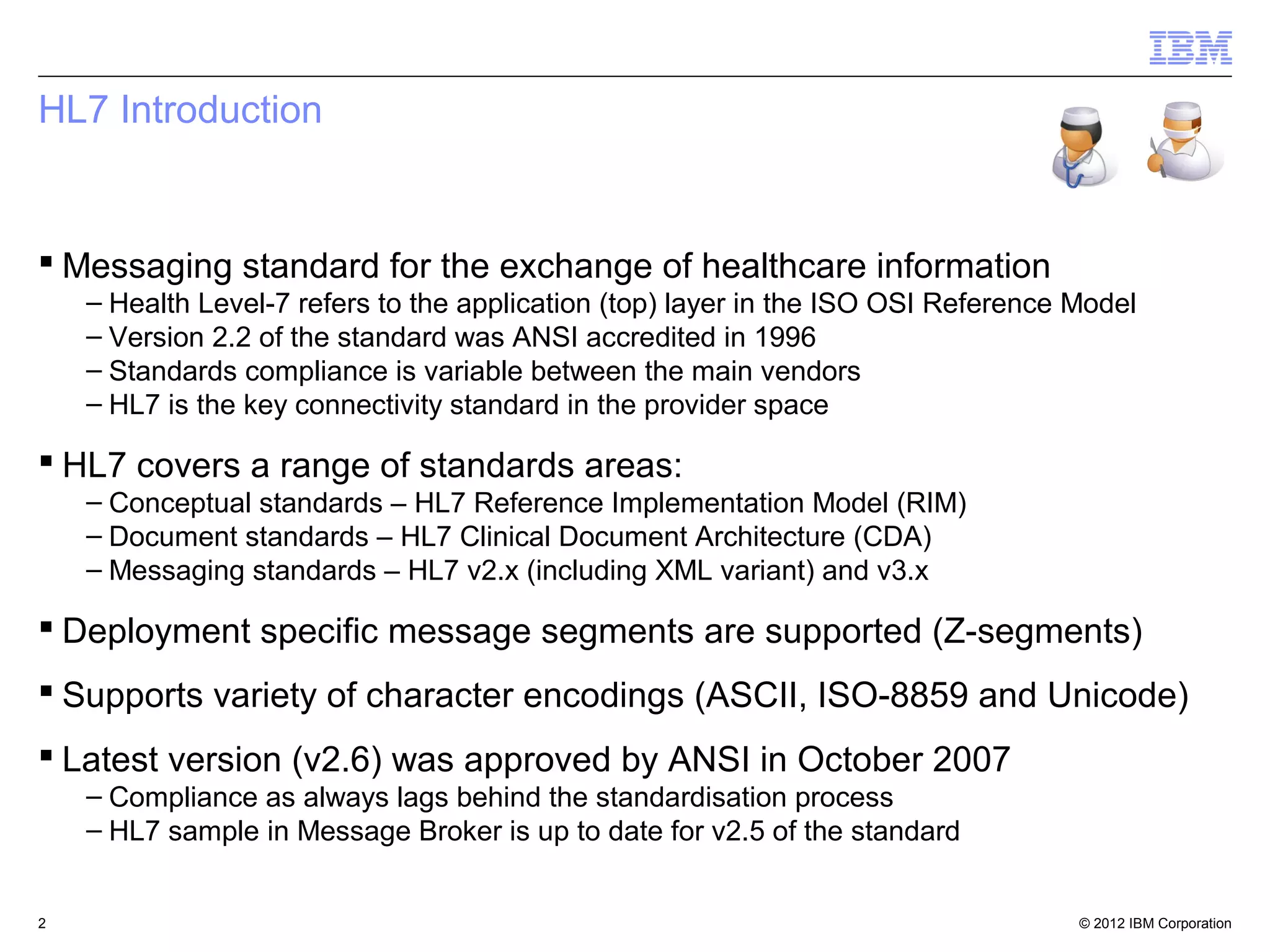 IBM

HL7 Introduction

▪ Messaging standard for the exchange of healthcare information
– Health Level-7 refers to the application (top) layer in the ISO OSI Reference Model
– Version 2.2 of the standard was ANSI accredited in 1996
– Standards compliance is variable between the main vendors
– HL7 is the key connectivity standard in the provider space

▪ HL7 covers a range of standards areas:
– Conceptual standards – HL7 Reference Implementation Model (RIM)
– Document standards – HL7 Clinical Document Architecture (CDA)
– Messaging standards – HL7 v2.x (including XML variant) and v3.x

▪ Deployment specific message segments are supported (Z-segments)

▪ Supports variety of character encodings (ASCII, ISO-8859 and Unicode)

▪ Latest version (v2.6) was approved by ANSI in October 2007
– Compliance as always lags behind the standardisation process
– HL7 sample in Message Broker is up to date for v2.5 of the standard

2

© 2012 IBM Corporation